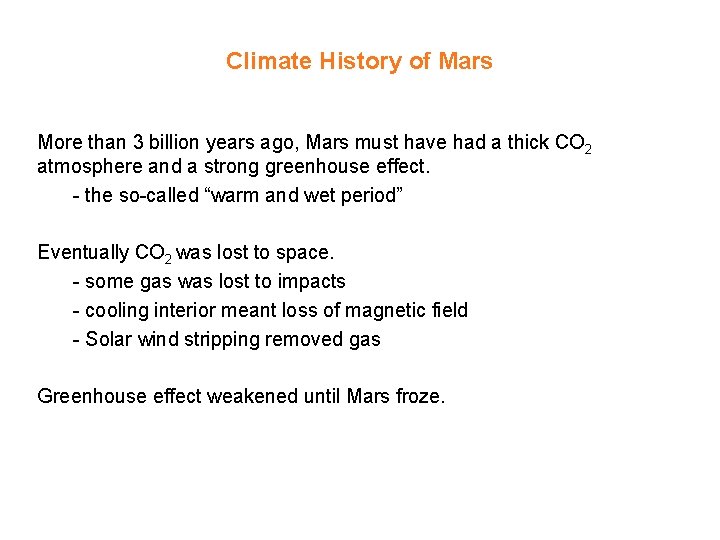 Climate History of Mars

More than 3 billion years ago, Mars must have had a thick $CO_2$ atmosphere and a strong greenhouse effect.
- the so-called “warm and wet period”

Eventually $CO_2$ was lost to space.
- some gas was lost to impacts
- cooling interior meant loss of magnetic field
- Solar wind stripping removed gas

Greenhouse effect weakened until Mars froze.